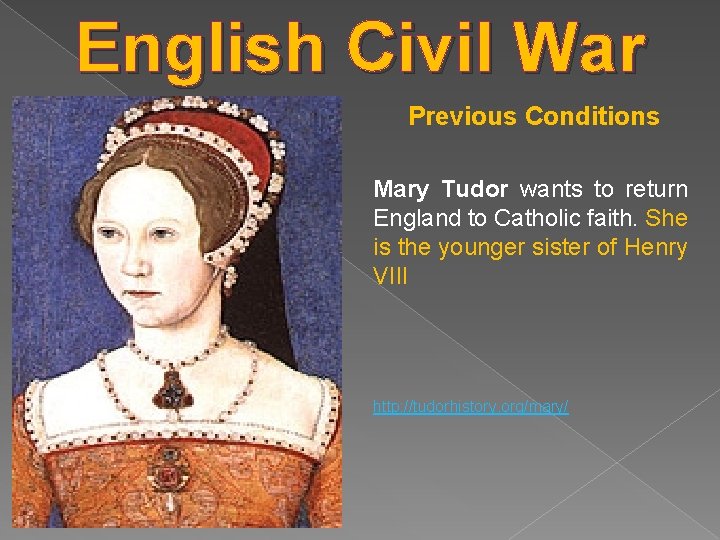 English Civil War

Previous Conditions

Mary Tudor wants to return England to Catholic faith. She is the younger sister of Henry VIII

http://tudorhistory.org/mary/